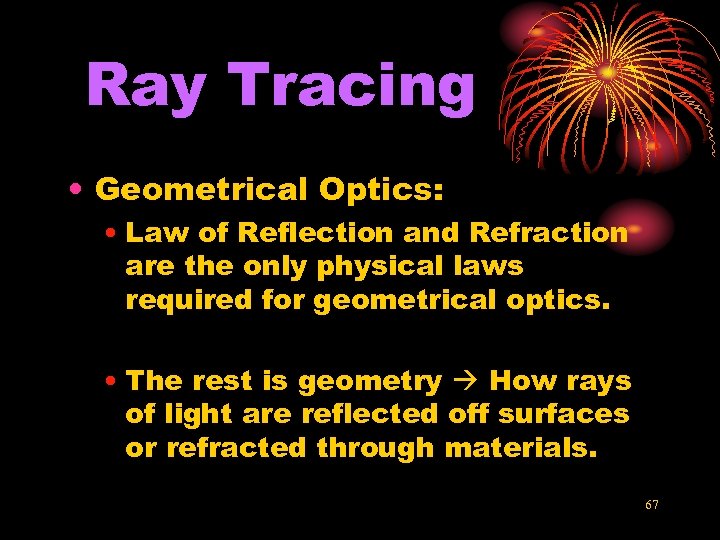 Ray Tracing

• Geometrical Optics:

• Law of Reflection and Refraction are the only physical laws required for geometrical optics.

• The rest is geometry → How rays of light are reflected off surfaces or refracted through materials.

67